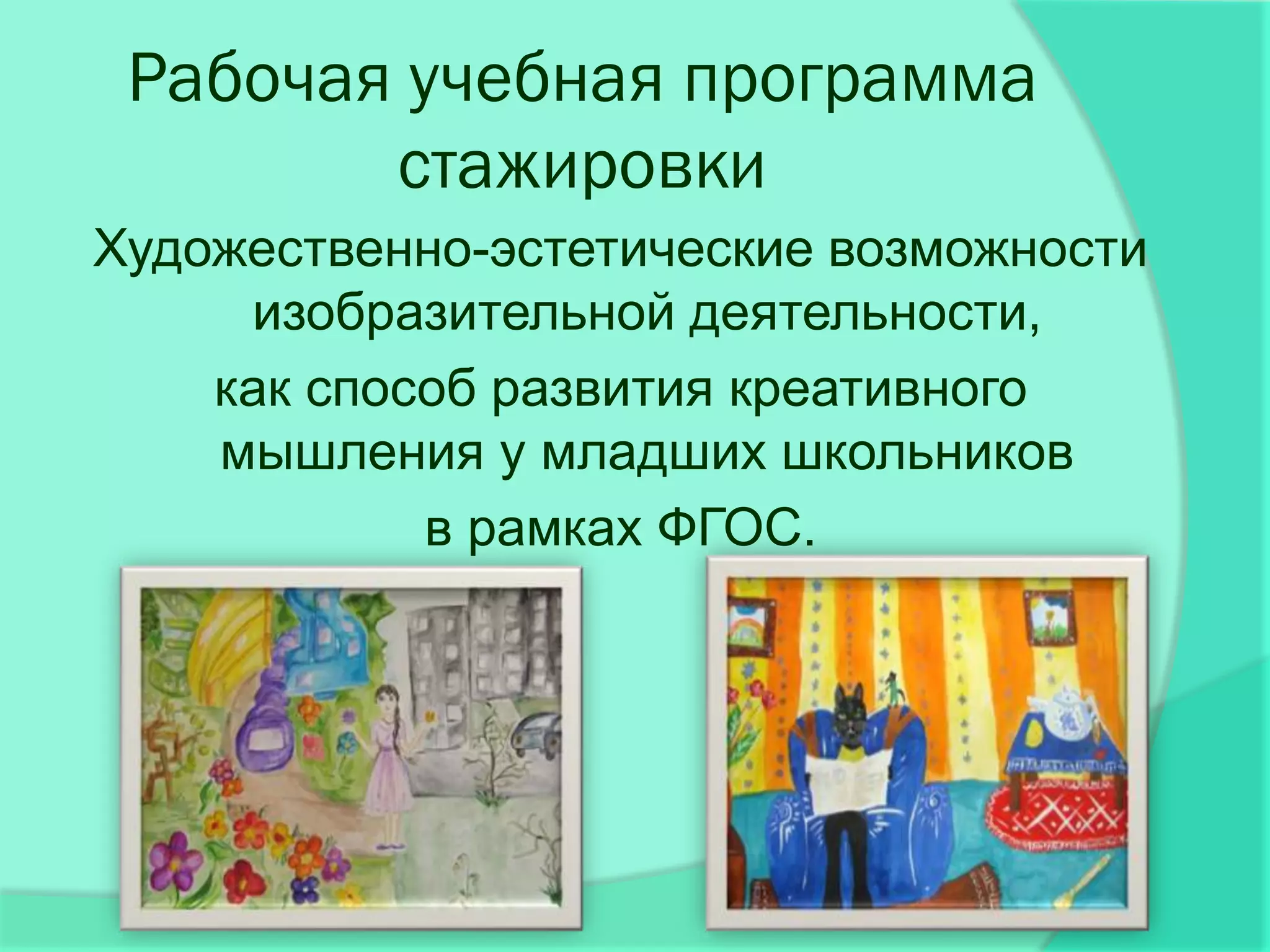 Рабочая учебная программа стажировки

Художественно-эстетические возможности изобразительной деятельности,
как способ развития креативного мышления у младших школьников
в рамках ФГОС.